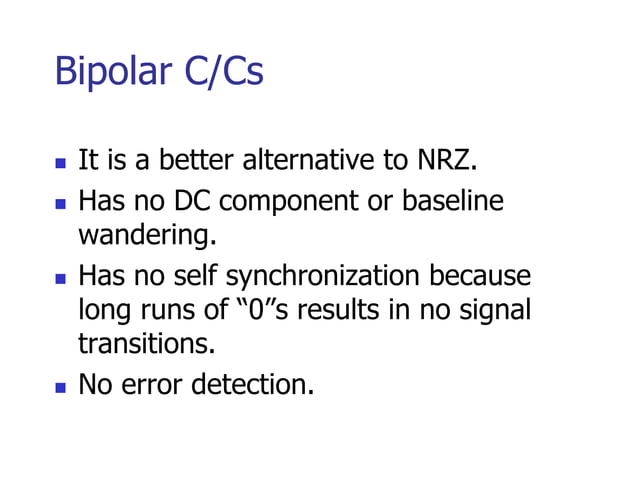 Bipolar C/Cs

- It is a better alternative to NRZ.
- Has no DC component or baseline wandering.
- Has no self synchronization because long runs of “0”s results in no signal transitions.
- No error detection.